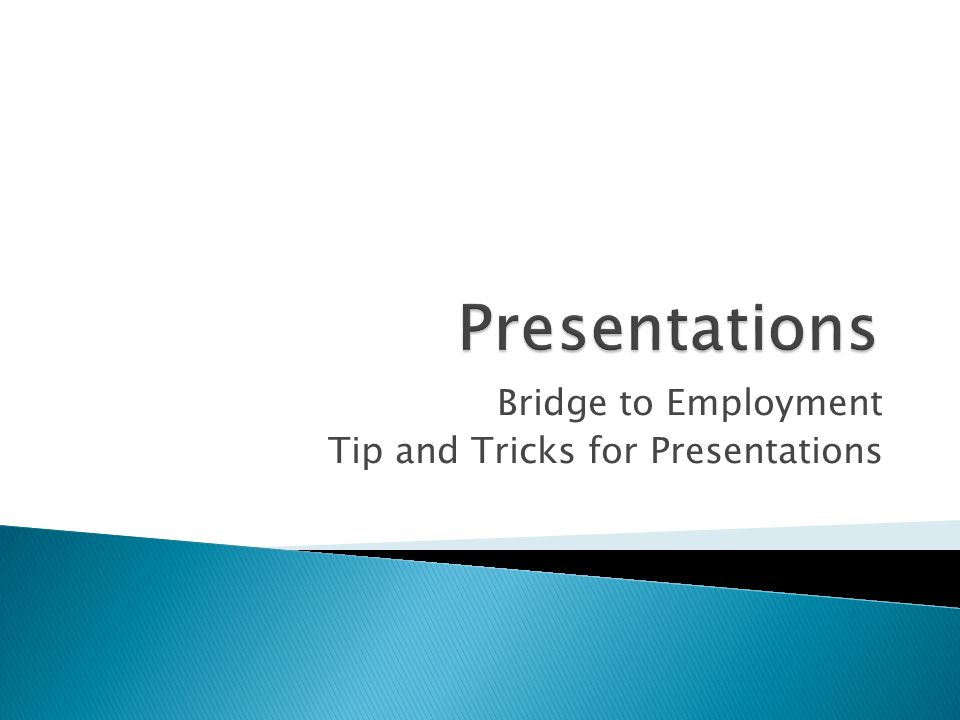 Presentations

Bridge to Employment
Tip and Tricks for Presentations